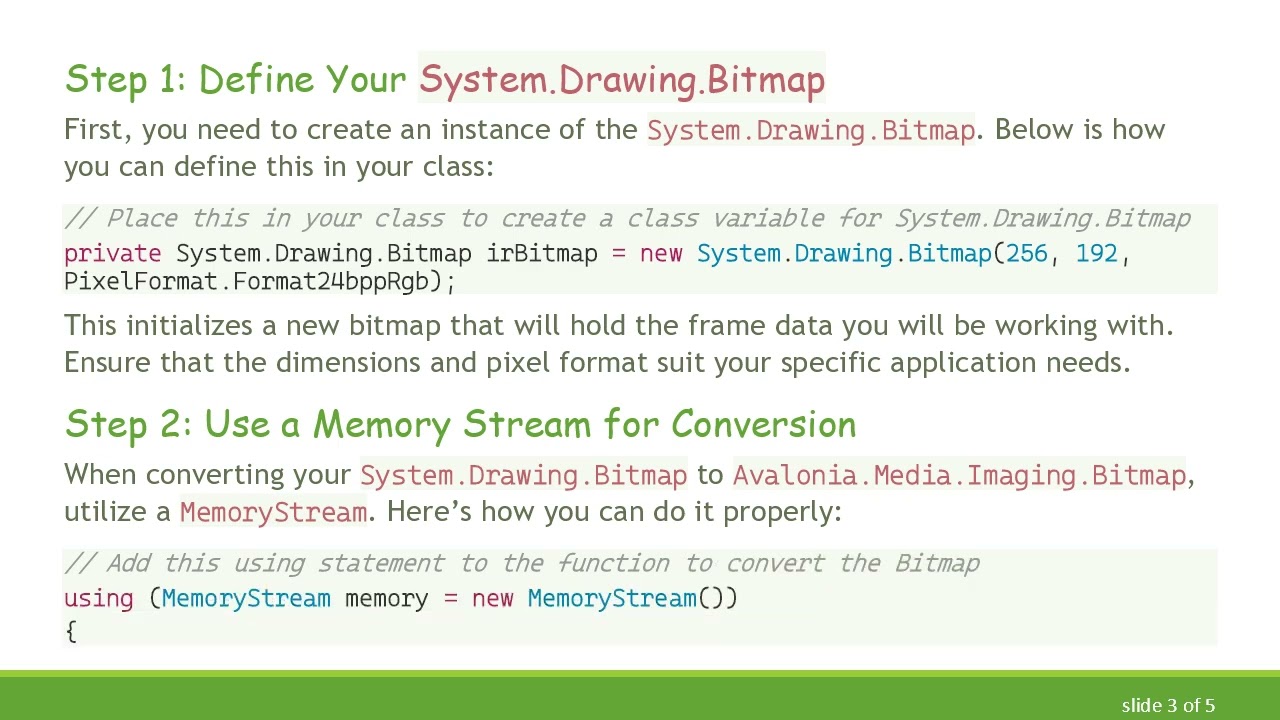 Step 1: Define Your System.Drawing.Bitmap

First, you need to create an instance of the System.Drawing.Bitmap. Below is how you can define this in your class:

// Place this in your class to create a class variable for System.Drawing.Bitmap
private System.Drawing.Bitmap irBitmap = new System.Drawing.Bitmap(256, 192, PixelFormat.Format24bppRgb);

This initializes a new bitmap that will hold the frame data you will be working with. Ensure that the dimensions and pixel format suit your specific application needs.

Step 2: Use a Memory Stream for Conversion

When converting your System.Drawing.Bitmap to Avalonia.Media.Imaging.Bitmap, utilize a MemoryStream. Here's how you can do it properly:

// Add this using statement to the function to convert the Bitmap
using (MemoryStream memory = new MemoryStream())
{

slide 3 of 5